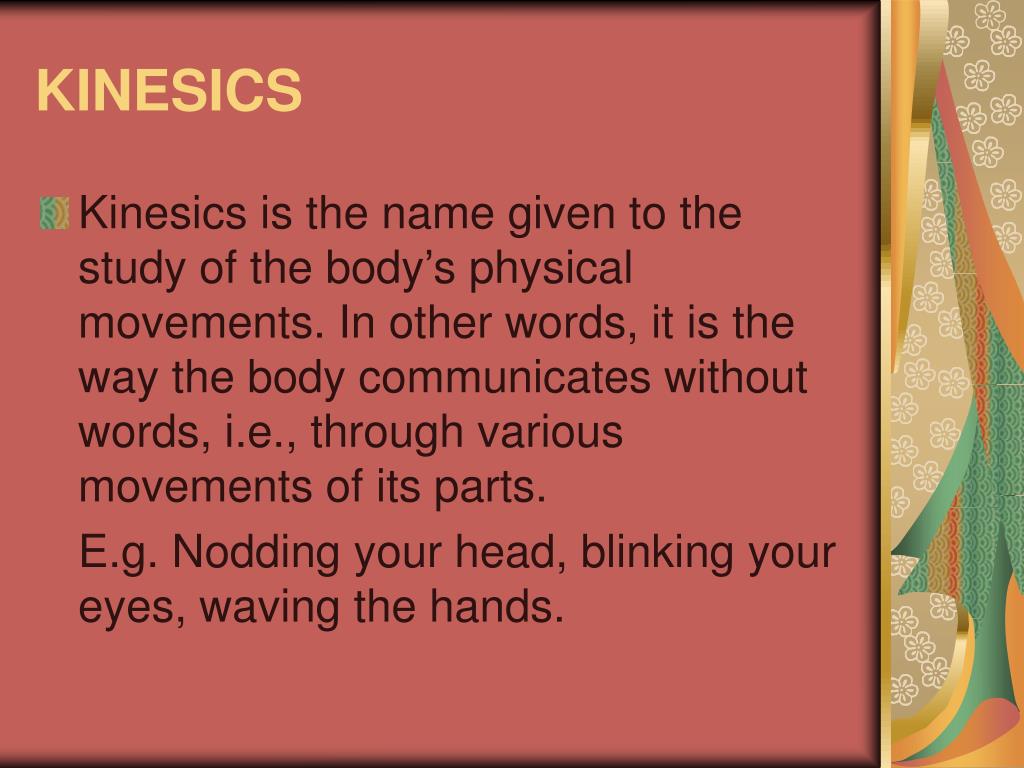 KINESICS

Kinesics is the name given to the study of the body’s physical movements. In other words, it is the way the body communicates without words, i.e., through various movements of its parts.

E.g. Nodding your head, blinking your eyes, waving the hands.